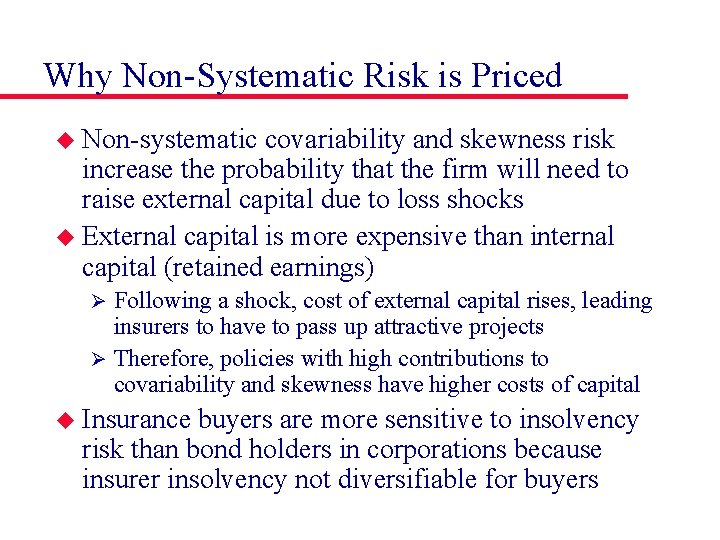 Why Non-Systematic Risk is Priced

◆ Non-systematic covariability and skewness risk increase the probability that the firm will need to raise external capital due to loss shocks

◆ External capital is more expensive than internal capital (retained earnings)

➢ Following a shock, cost of external capital rises, leading insurers to have to pass up attractive projects

➢ Therefore, policies with high contributions to covariability and skewness have higher costs of capital

◆ Insurance buyers are more sensitive to insolvency risk than bond holders in corporations because insurer insolvency not diversifiable for buyers